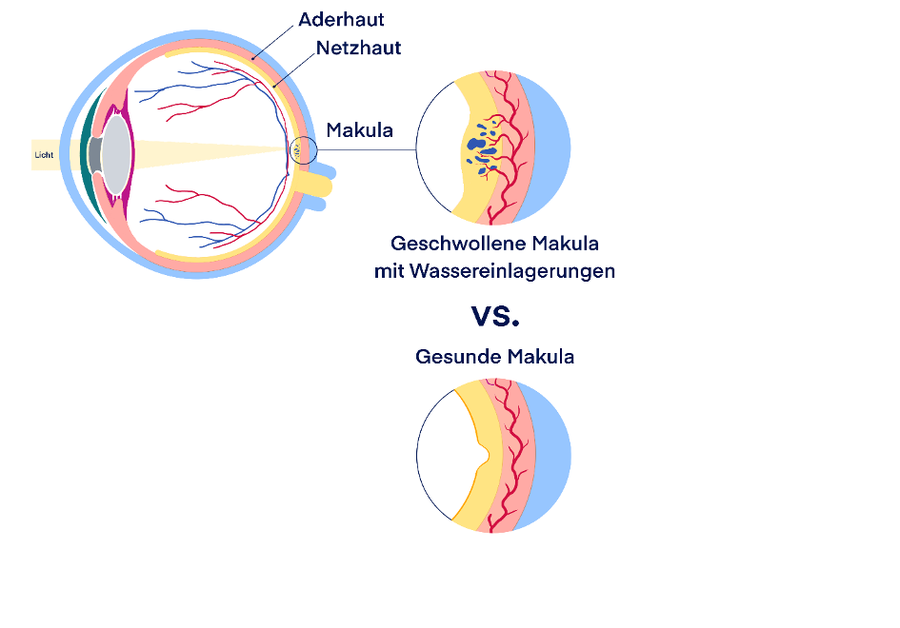 Aderhaut
Netzhaut
Licht
Makula

Geschwollene Makula
mit Wassereinlagerungen

VS.

Gesunde Makula